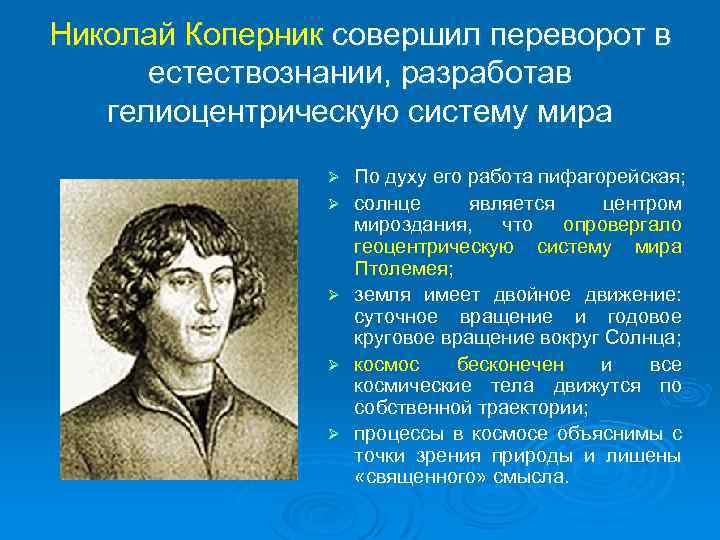 Николай Коперник совершил переворот в естествознании, разработав гелиоцентрическую систему мира

➢ По духу его работа пифагорейская;
➢ солнце является центром мироздания, что опровергало геоцентрическую систему мира Птолемея;
➢ земля имеет двойное движение: суточное вращение и годовое круговое вращение вокруг Солнца;
➢ космос бесконечен и все космические тела движутся по собственной траектории;
➢ процессы в космосе объяснимы с точки зрения природы и лишены «священного» смысла.